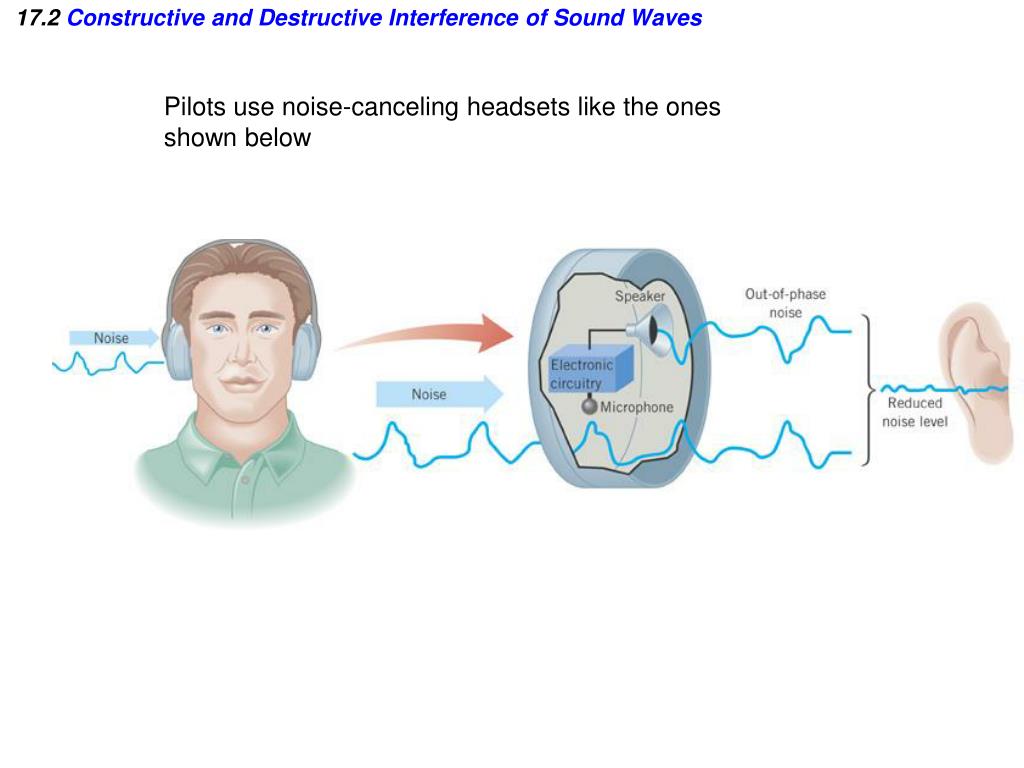 17.2 Constructive and Destructive Interference of Sound Waves

Pilots use noise-canceling headsets like the ones shown below

Noise

Noise

Speaker

Electronic circuitry

Microphone

Out-of-phase noise

Reduced noise level